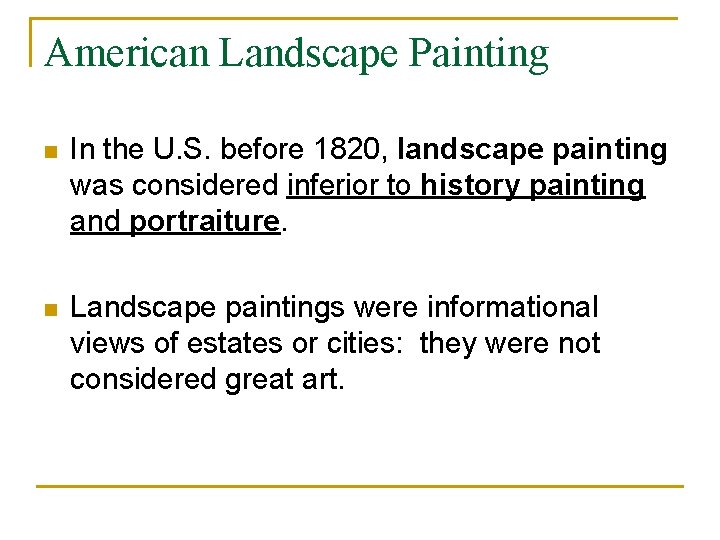 American Landscape Painting

In the U.S. before 1820, landscape painting was considered inferior to history painting and portraiture.

Landscape paintings were informational views of estates or cities: they were not considered great art.